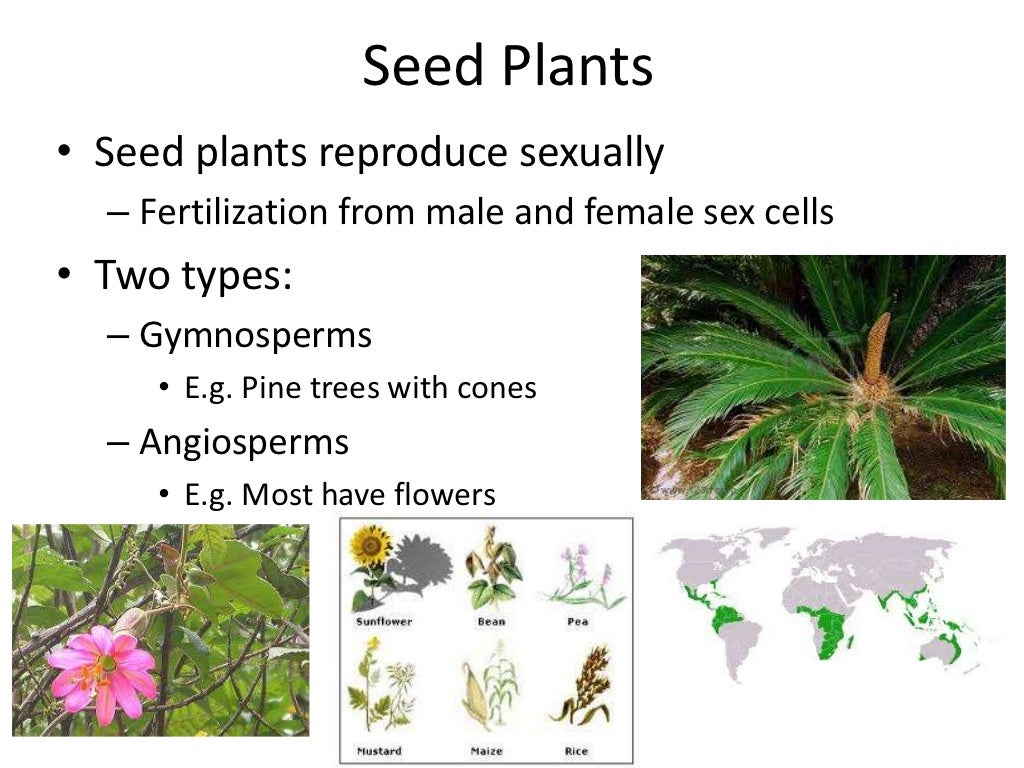 Seed Plants

• Seed plants reproduce sexually
– Fertilization from male and female sex cells

• Two types:
– Gymnosperms
• E.g. Pine trees with cones
– Angiosperms
• E.g. Most have flowers

Sunflower
Bean
Pea
Mustard
Maize
Rice